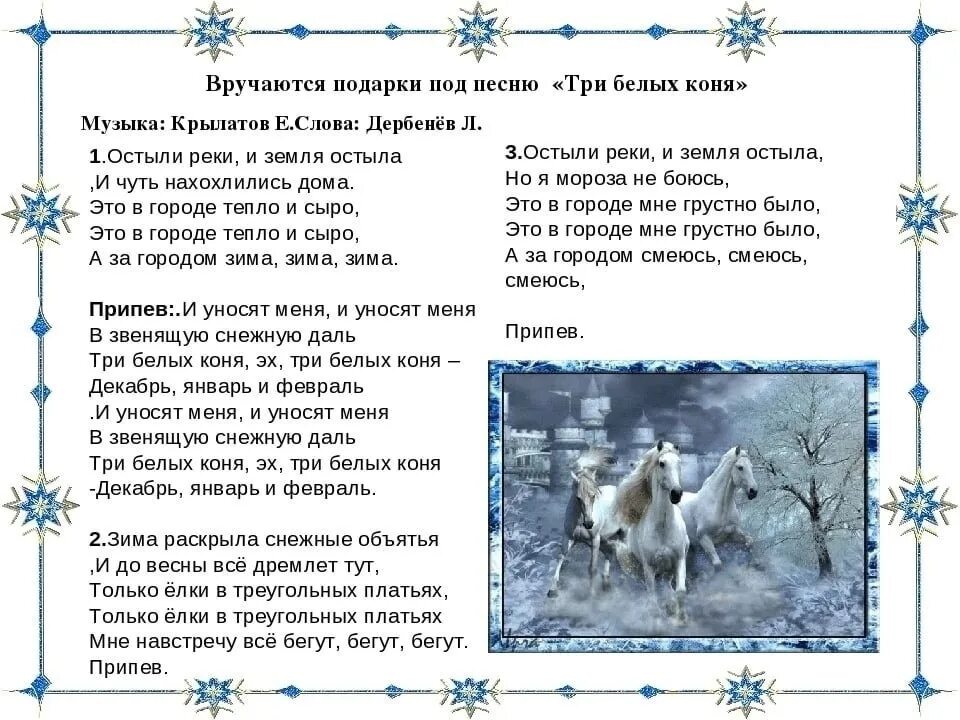 Вручаются подарки под песню «Три белых коня»

Музыка: Крылатов Е.Слова: Дербенёв Л.

1.Остыли реки, и земля остыла
,И чуть нахохлились дома.
Это в городе тепло и сыро,
Это в городе тепло и сыро,
А за городом зима, зима, зима.

Припев:.И уносят меня, и уносят меня
В звенящую снежную даль
Три белых коня, эх, три белых коня –
Декабрь, январь и февраль
.И уносят меня, и уносят меня
В звенящую снежную даль
Три белых коня, эх, три белых коня
-Декабрь, январь и февраль.

2.Зима раскрыла снежные объятья
,И до весны всё дремлет тут,
Только ёлки в треугольных платьях,
Только ёлки в треугольных платьях
Мне навстречу всё бегут, бегут, бегут.
Припев.

3.Остыли реки, и земля остыла,
Но я мороза не боюсь,
Это в городе мне грустно было,
Это в городе мне грустно было,
А за городом смеюсь, смеюсь,
смеюсь,

Припев.